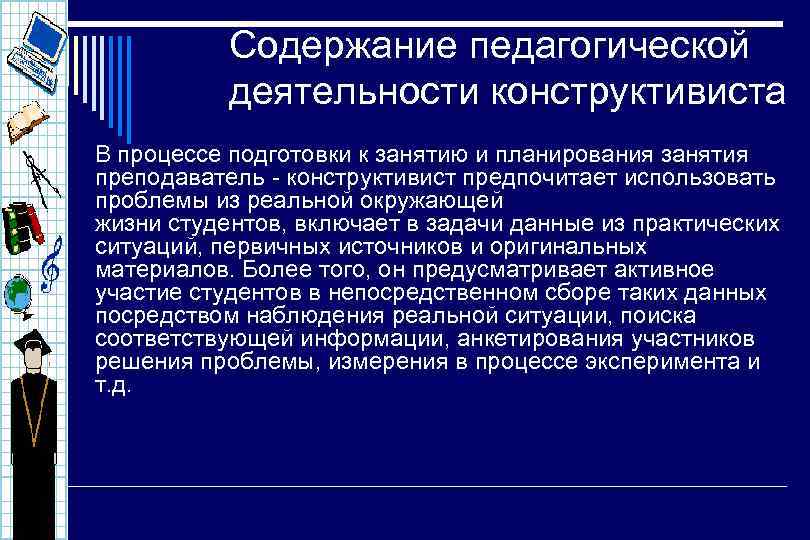 Содержание педагогической деятельности конструктивиста

В процессе подготовки к занятию и планирования занятия преподаватель - конструктивист предпочитает использовать проблемы из реальной окружающей
жизни студентов, включает в задачи данные из практических ситуаций, первичных источников и оригинальных материалов. Более того, он предусматривает активное участие студентов в непосредственном сборе таких данных посредством наблюдения реальной ситуации, поиска соответствующей информации, анкетирования участников решения проблемы, измерения в процессе эксперимента и т.д.